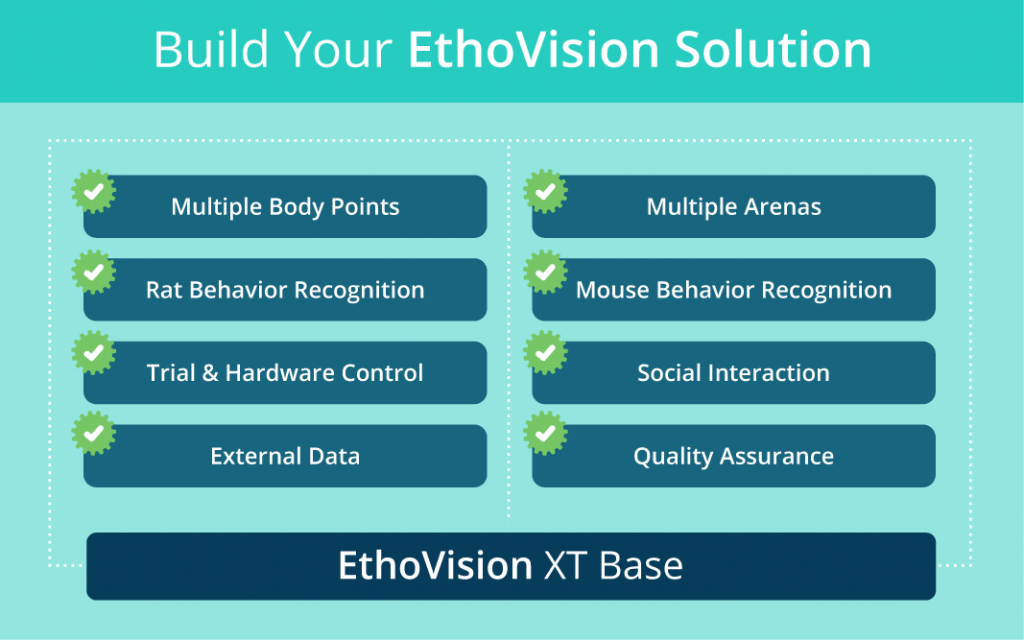 Build Your EthoVision Solution

Multiple Body Points

Rat Behavior Recognition

Trial & Hardware Control

External Data

Multiple Arenas

Mouse Behavior Recognition

Social Interaction

Quality Assurance

EthoVision XT Base